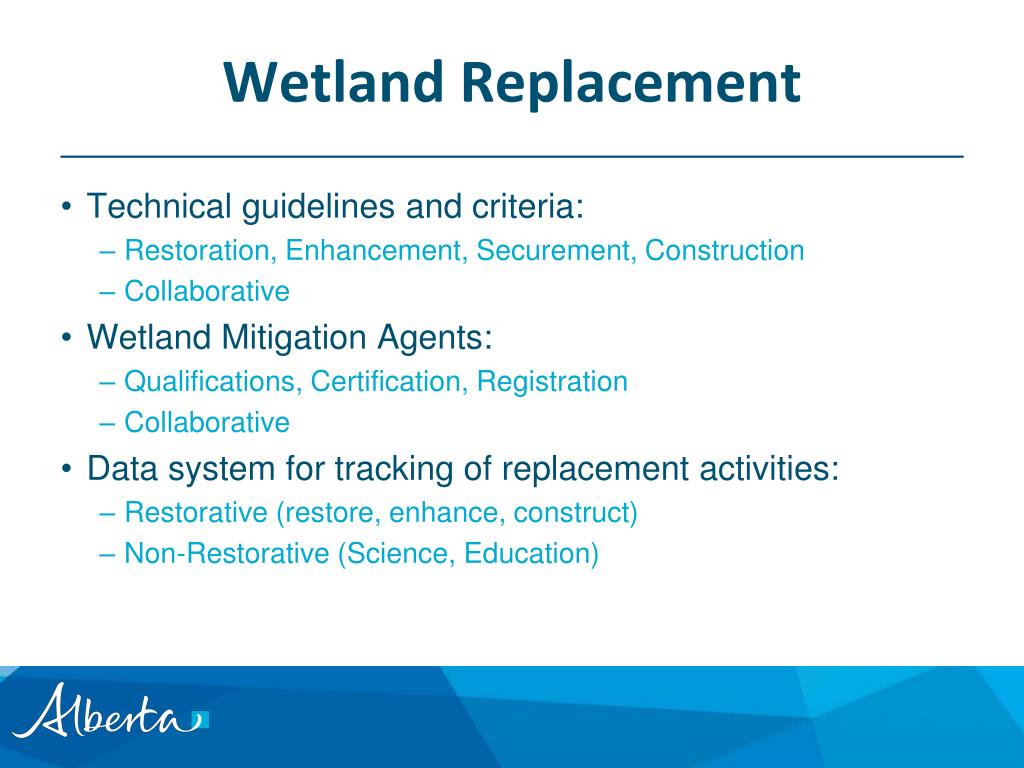 Wetland Replacement

• Technical guidelines and criteria:
– Restoration, Enhancement, Securement, Construction
– Collaborative
• Wetland Mitigation Agents:
– Qualifications, Certification, Registration
– Collaborative
• Data system for tracking of replacement activities:
– Restorative (restore, enhance, construct)
– Non-Restorative (Science, Education)

Alberta